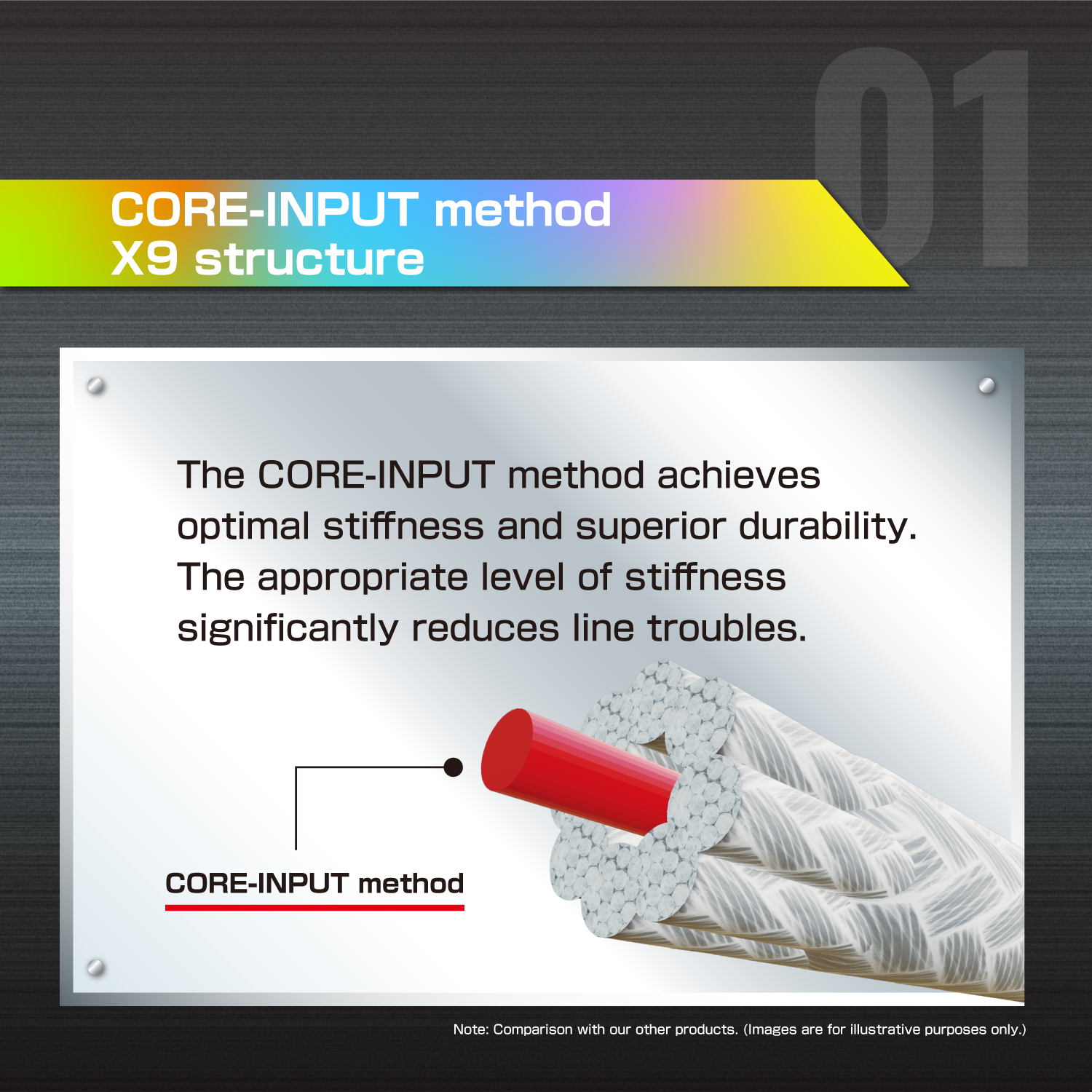 01

CORE-INPUT method
X9 structure

The CORE-INPUT method achieves optimal stiffness and superior durability. The appropriate level of stiffness significantly reduces line troubles.

CORE-INPUT method

Note: Comparison with our other products. (Images are for illustrative purposes only.)